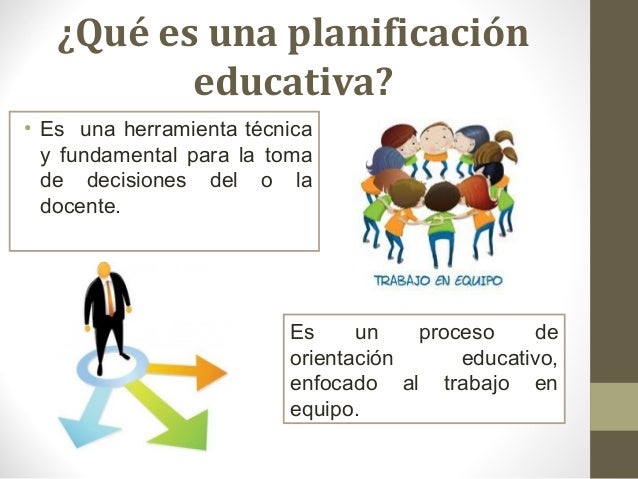 ¿Qué es una planificación educativa?

• Es una herramienta técnica y fundamental para la toma de decisiones del o la docente.

TRABAJO EN EQUIPO

Es un proceso de orientación educativo, enfocado al trabajo en equipo.